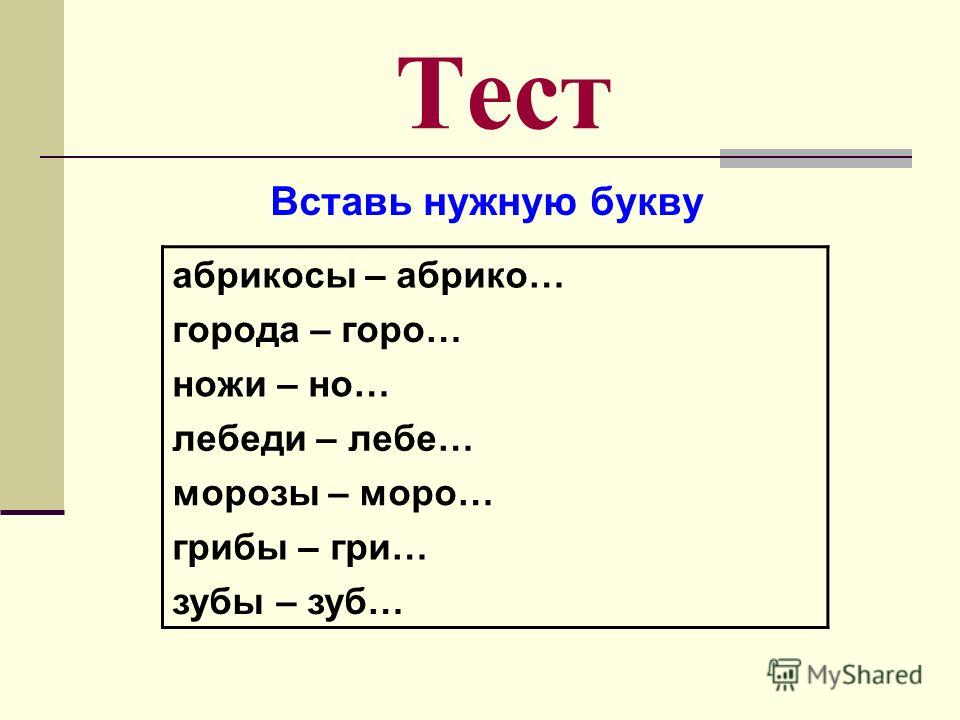 Тест

Вставь нужную букву

абрикосы – абрико…
города – горо…
ножи – но…
лебеди – лебе…
морозы – моро…
грибы – гри…
зубы – зуб…

MyShared